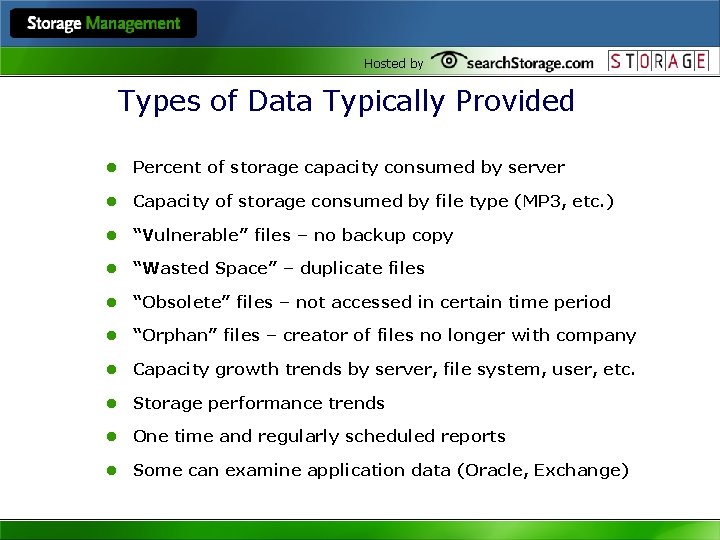 Storage Management

Hosted by searchStorage.com STORAGE

Types of Data Typically Provided

- Percent of storage capacity consumed by server
- Capacity of storage consumed by file type (MP3, etc.)
- “Vulnerable” files – no backup copy
- “Wasted Space” – duplicate files
- “Obsolete” files – not accessed in certain time period
- “Orphan” files – creator of files no longer with company
- Capacity growth trends by server, file system, user, etc.
- Storage performance trends
- One time and regularly scheduled reports
- Some can examine application data (Oracle, Exchange)